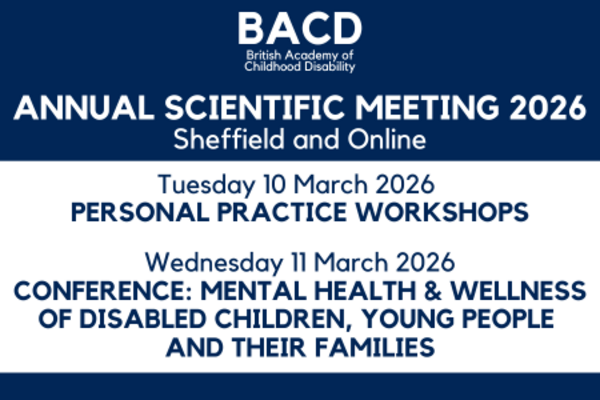 BACD
British Academy of Childhood Disability

ANNUAL SCIENTIFIC MEETING 2026
Sheffield and Online

Tuesday 10 March 2026
PERSONAL PRACTICE WORKSHOPS

Wednesday 11 March 2026
CONFERENCE: MENTAL HEALTH & WELLNESS OF DISABLED CHILDREN, YOUNG PEOPLE AND THEIR FAMILIES